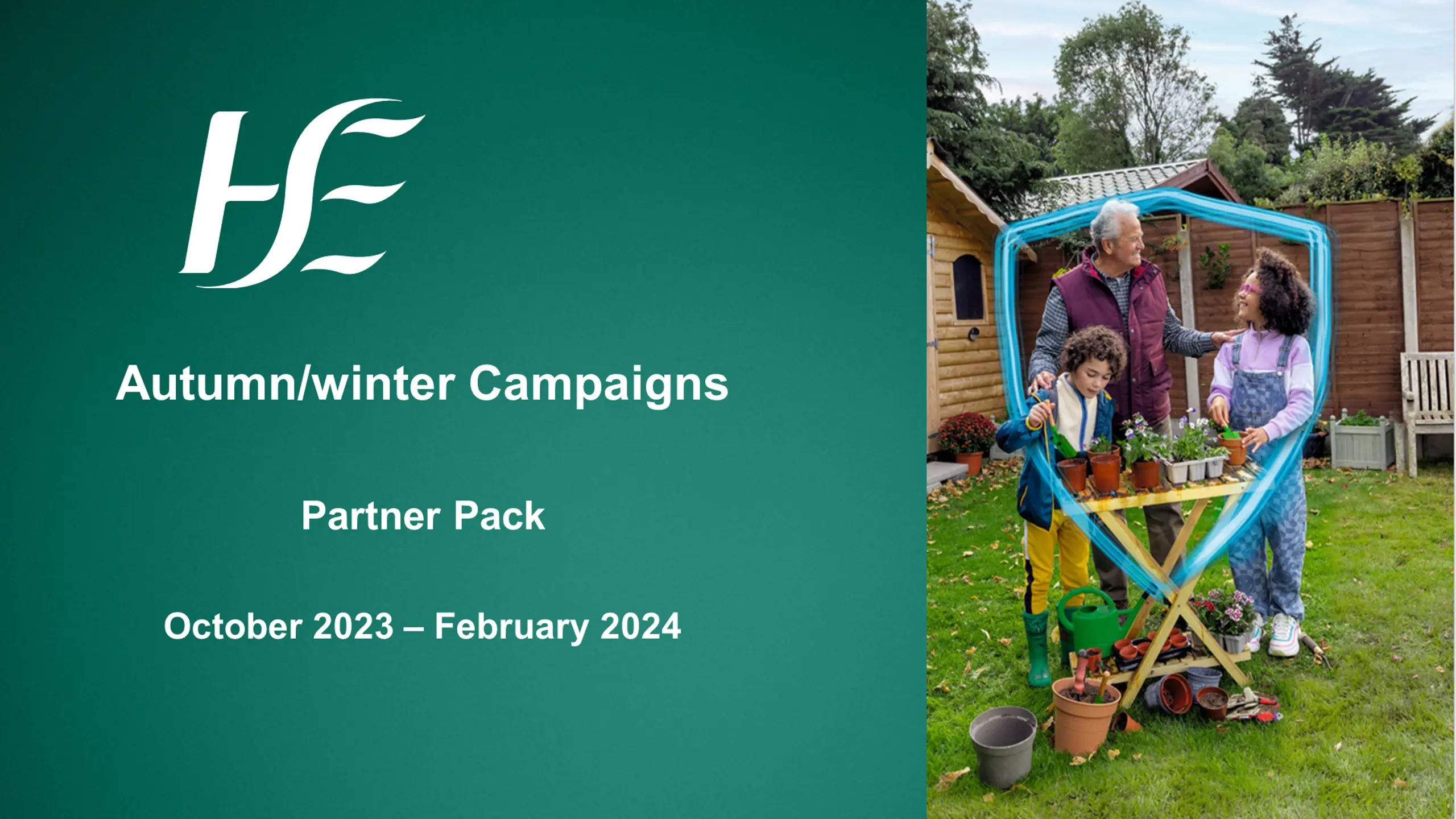 HSE

Autumn/winter Campaigns

Partner Pack

October 2023 – February 2024